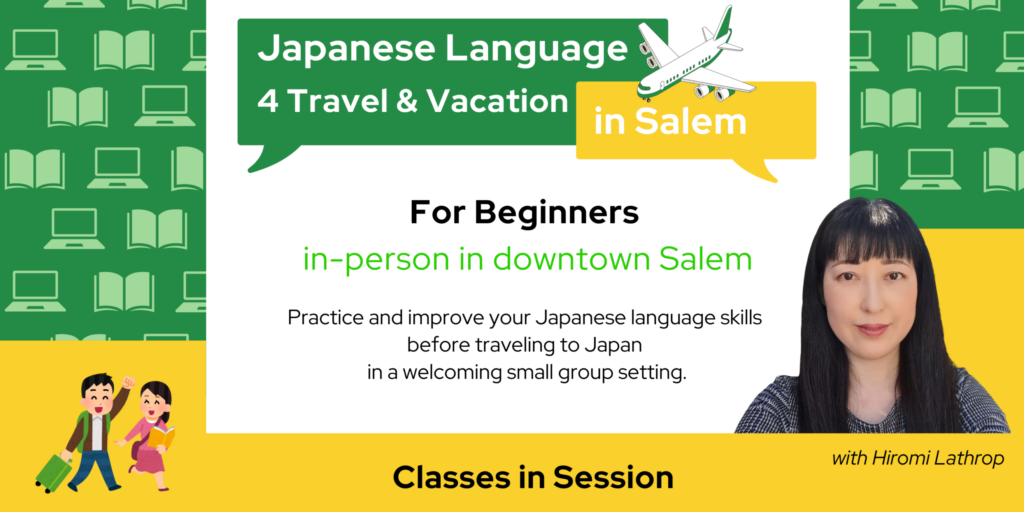 Japanese Language
4 Travel & Vacation
in Salem

For Beginners
in-person in downtown Salem

Practice and improve your Japanese language skills before traveling to Japan in a welcoming small group setting.

Classes in Session

with Hiromi Lathrop